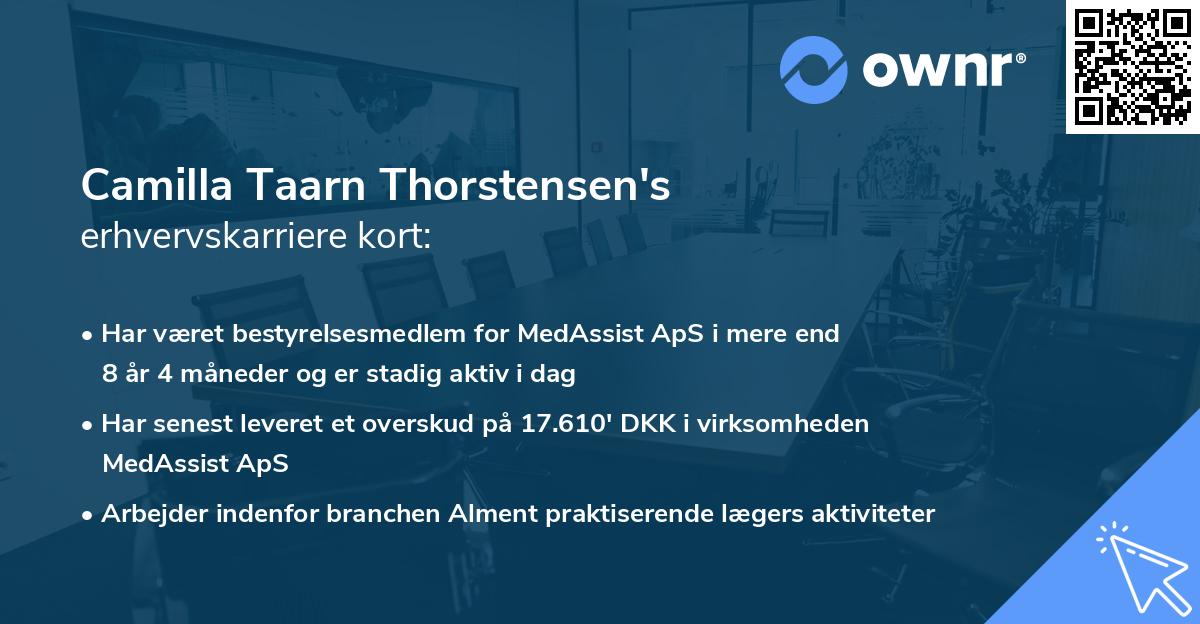 ownr®

Camilla Taarn Thorstensen's
erhvervskarriere kort:

• Har været bestyrelsesmedlem for MedAssist ApS i mere end 8 år 4 måneder og er stadig aktiv i dag

• Har senest leveret et overskud på 17.610' DKK i virksomheden MedAssist ApS

• Arbejder indenfor branchen Alment praktiserende lægers aktiviteter